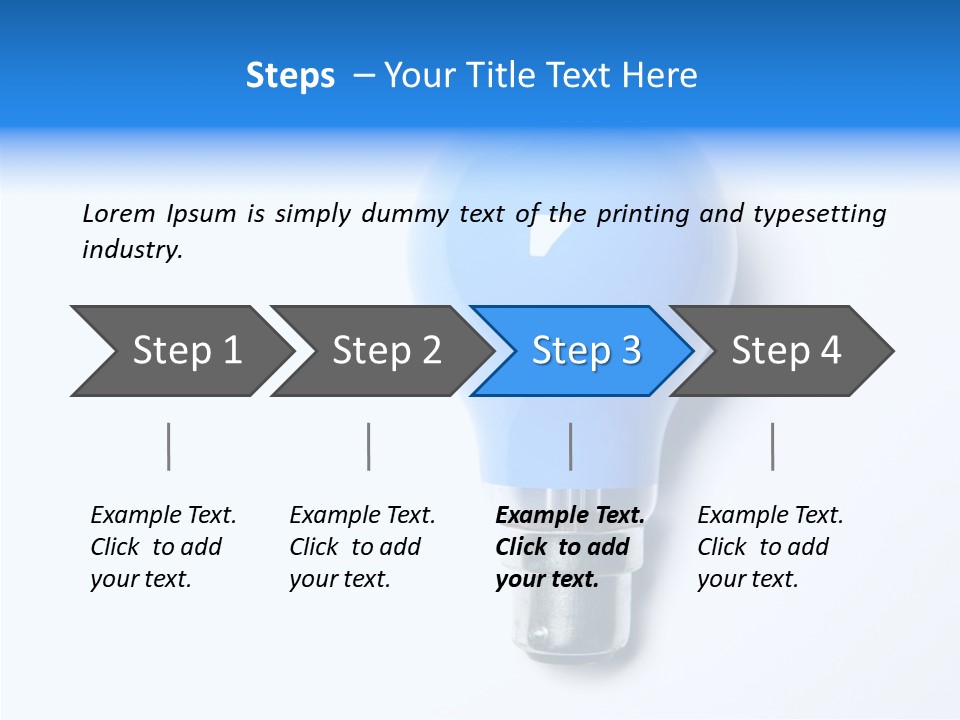 Steps – Your Title Text Here

Lorem Ipsum is simply dummy text of the printing and typesetting industry.

Step 1

Step 2

Step 3

Step 4

Example Text. Click to add your text.

Example Text. Click to add your text.

Example Text. Click to add your text.

Example Text. Click to add your text.